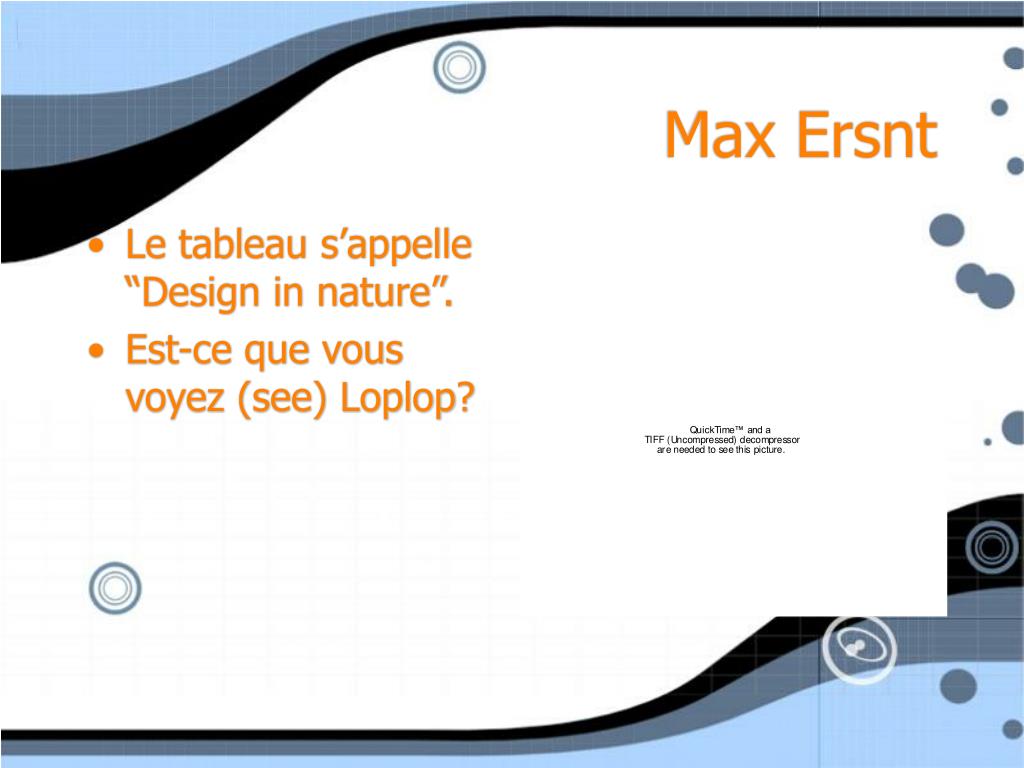 Max Ersnt

• Le tableau s’appelle “Design in nature”.
• Est-ce que vous voyez (see) Loplop?

QuickTime™ and a
TIFF (Uncompressed) decompressor
are needed to see this picture.